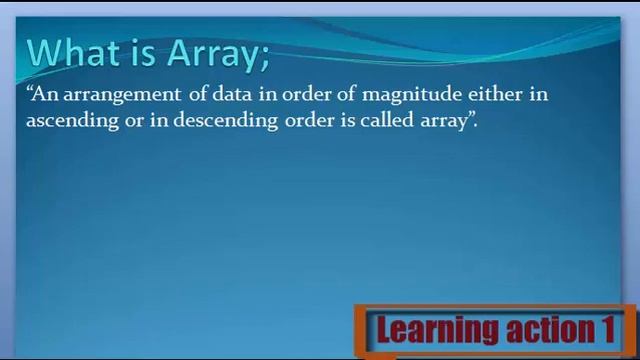 What is Array;

“An arrangement of data in order of magnitude either in ascending or in descending order is called array”.

Learning action 1